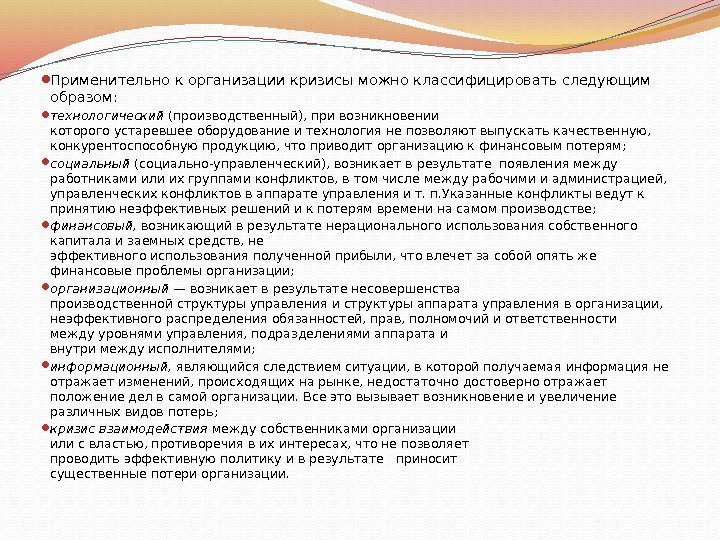 Применительно к организации кризисы можно классифицировать следующим образом:

технологический (производственный), при возникновении которого устаревшее оборудование и технология не позволяют выпускать качественную, конкурентоспособную продукцию, что приводит организацию к финансовым потерям;

социальный (социально-управленческий), возникает в результате появления между работниками или их группами конфликтов, в том числе между рабочими и администрацией, управленческих конфликтов в аппарате управления и т. п.Указанные конфликты ведут к принятию неэффективных решений и к потерям времени на самом производстве;

финансовый, возникающий в результате нерационального использования собственного капитала и заемных средств, не эффективного использования полученной прибыли, что влечет за собой опять же финансовые проблемы организации;

организационный — возникает в результате несовершенства производственной структуры управления и структуры аппарата управления в организации, неэффективного распределения обязанностей, прав, полномочий и ответственности между уровнями управления, подразделениями аппарата и внутри между исполнителями;

информационный, являющийся следствием ситуации, в которой получаемая информация не отражает изменений, происходящих на рынке, недостаточно достоверно отражает положение дел в самой организации. Все это вызывает возникновение и увеличение различных видов потерь;

кризис взаимодействия между собственниками организации или с властью, противоречия в их интересах, что не позволяет проводить эффективную политику и в результате приносит существенные потери организации.